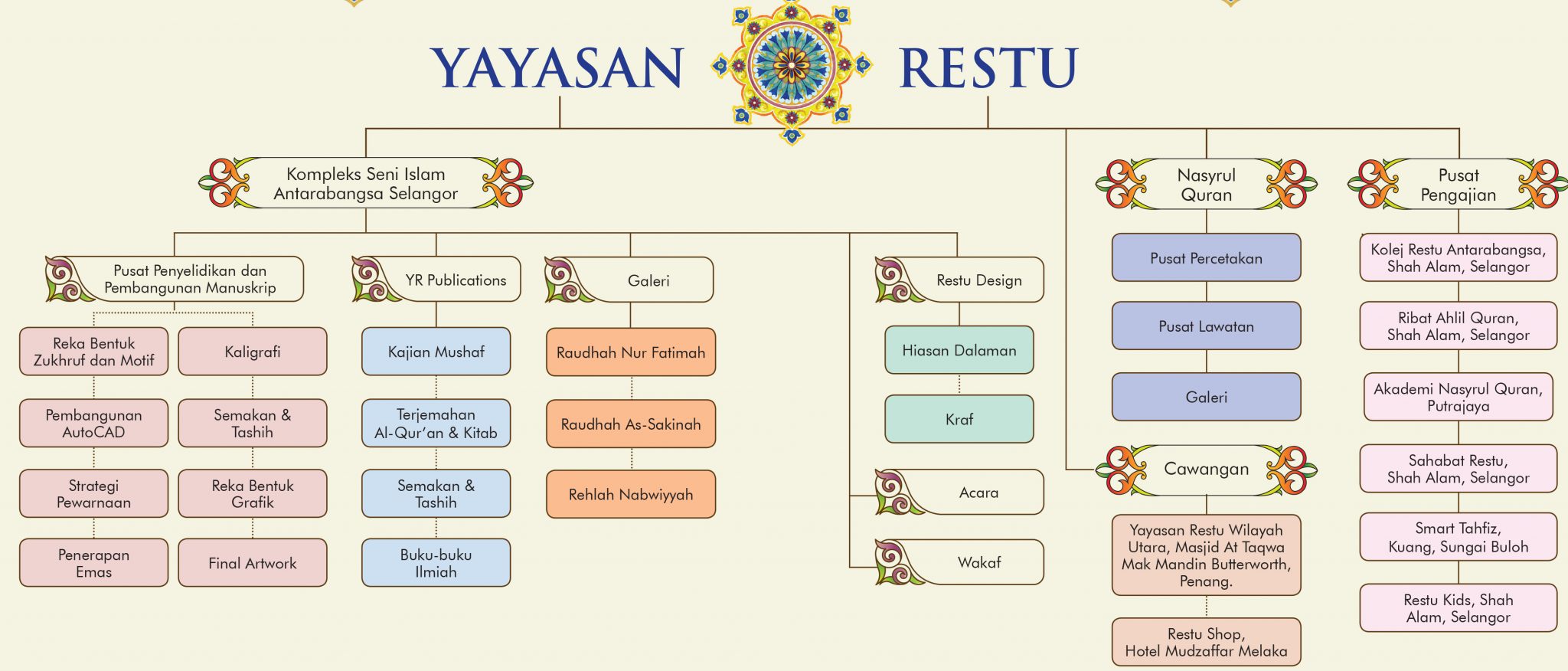 YAYASAN RESTU

Kompleks Seni Islam Antarabangsa Selangor

Pusat Penyelidikan dan Pembangunan Manuskrip

Reka Bentuk Zukhruf dan Motif

Pembangunan AutoCAD

Strategi Pewarnaan

Penerapan Emas

Kaligrafi

Semakan & Tashih

Reka Bentuk Grafik

Final Artwork

YR Publications

Kajian Mushaf

Terjemahan Al-Qur'an & Kitab

Semakan & Tashih

Buku-buku Ilmiah

Galeri

Raudhah Nur Fatimah

Raudhah As-Sakinah

Rehlah Nabwiyyah

Restu Design

Hiasan Dalaman

Kraf

Acara

Wakaf

Nasyrul Quran

Pusat Percetakan

Pusat Lawatan

Galeri

Cawangan

Yayasan Restu Wilayah Utara, Masjid At Taqwa Mak Mandin Butterworth, Penang.

Restu Shop, Hotel Mudzaffar Melaka

Pusat Pengajian

Kolej Restu Antarabangsa, Shah Alam, Selangor

Ribat Ahlil Quran, Shah Alam, Selangor

Akademi Nasyrul Quran, Putrajaya

Sahabat Restu, Shah Alam, Selangor

Smart Tahfiz, Kuang, Sungai Buloh

Restu Kids, Shah Alam, Selangor